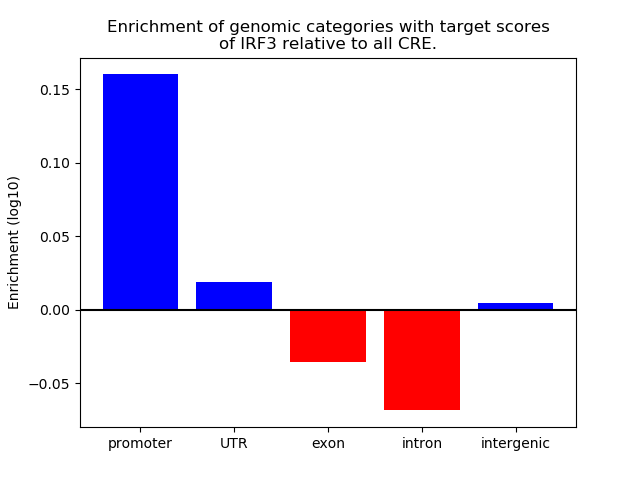 Enrichment of genomic categories with target scores of IRF3 relative to all CRE.

Enrichment (log10)

0.15
0.10
0.05
0.00
−0.05

promoter
UTR
exon
intron
intergenic